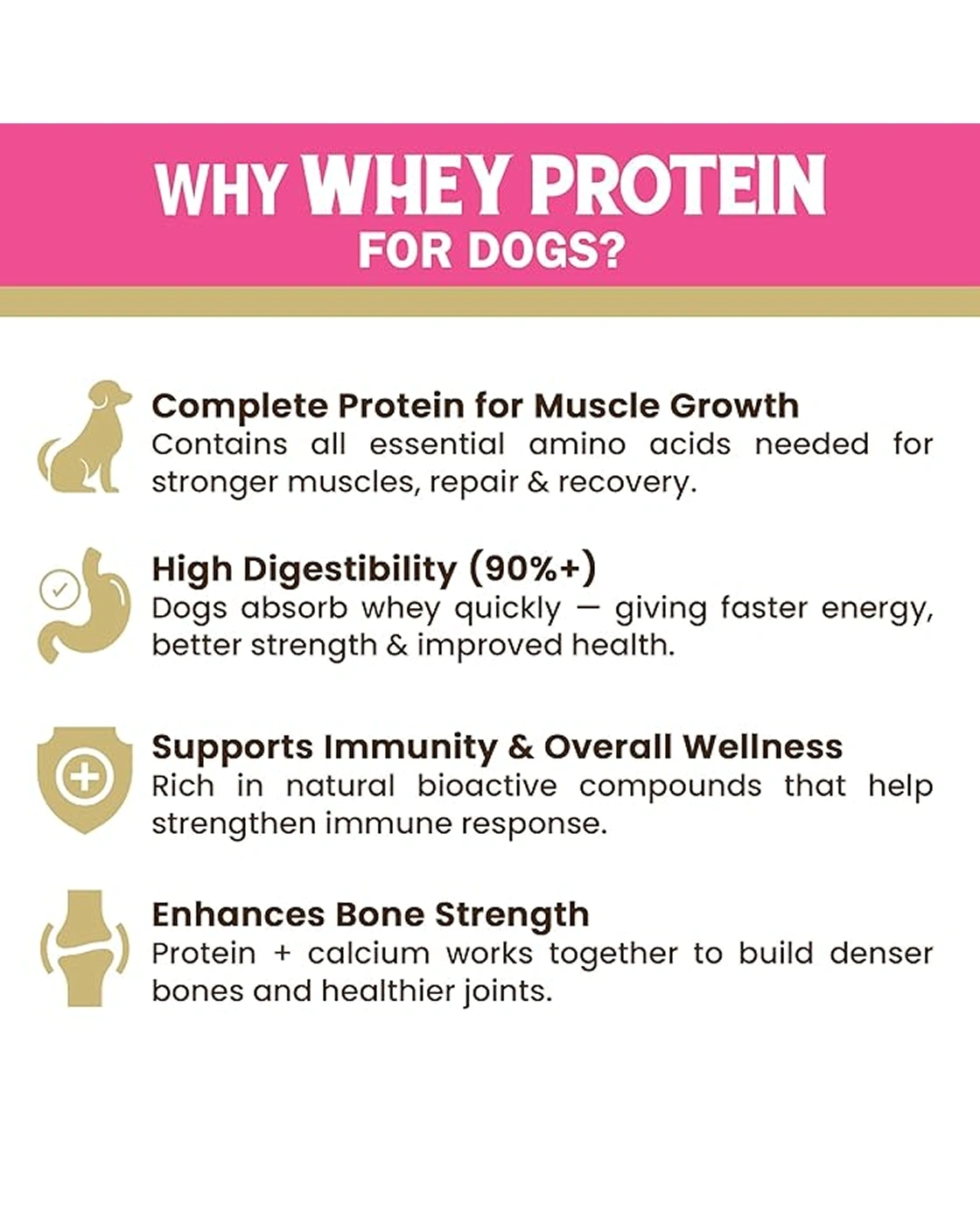 WHY WHEY PROTEIN FOR DOGS?

Complete Protein for Muscle Growth
Contains all essential amino acids needed for stronger muscles, repair & recovery.

High Digestibility (90%+)
Dogs absorb whey quickly — giving faster energy, better strength & improved health.

Supports Immunity & Overall Wellness
Rich in natural bioactive compounds that help strengthen immune response.

Enhances Bone Strength
Protein + calcium works together to build denser bones and healthier joints.